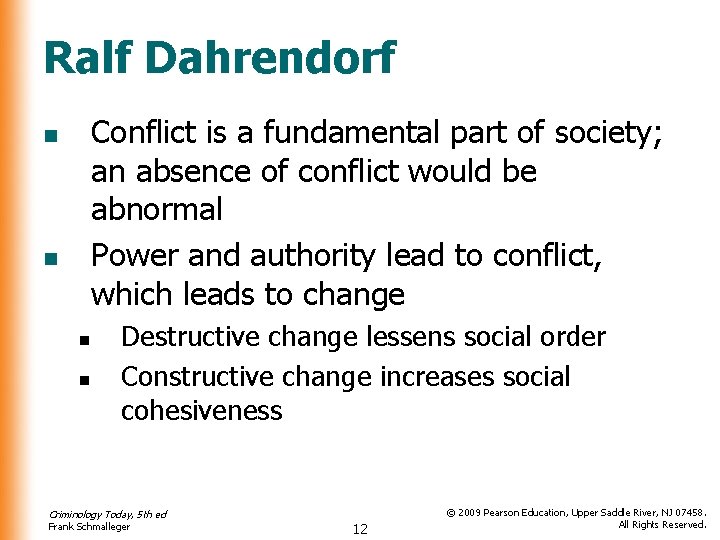 Ralf Dahrendorf

- Conflict is a fundamental part of society; an absence of conflict would be abnormal
- Power and authority lead to conflict, which leads to change
  - Destructive change lessens social order
  - Constructive change increases social cohesiveness

Criminology Today, 5th ed
Frank Schmalleger

12

© 2009 Pearson Education, Upper Saddle River, NJ 07458.
All Rights Reserved.